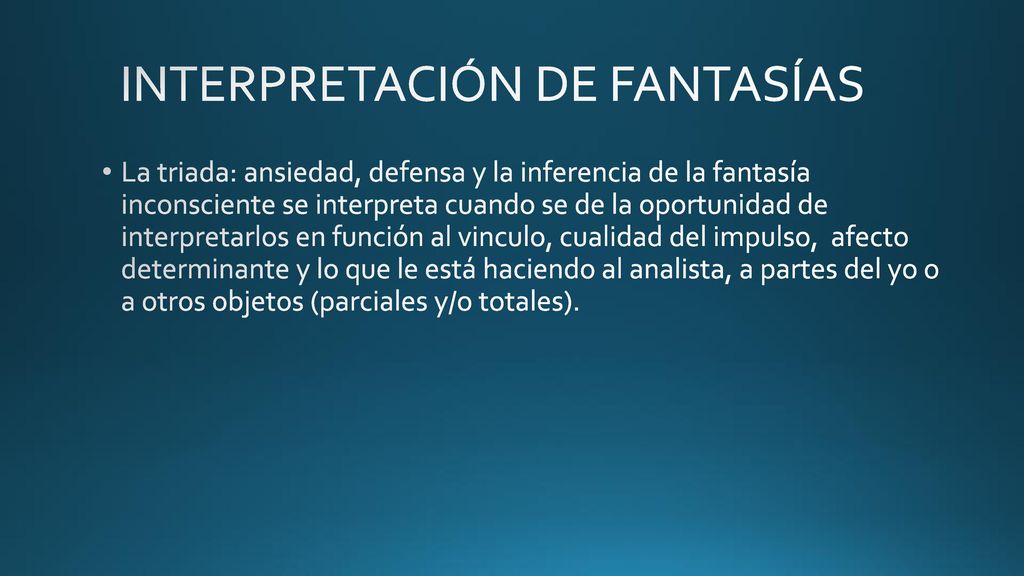 INTERPRETACIÓN DE FANTASÍAS

• La triada: ansiedad, defensa y la inferencia de la fantasía inconsciente se interpreta cuando se de la oportunidad de interpretarlos en función al vinculo, cualidad del impulso, afecto determinante y lo que le está haciendo al analista, a partes del yo o a otros objetos (parciales y/o totales).